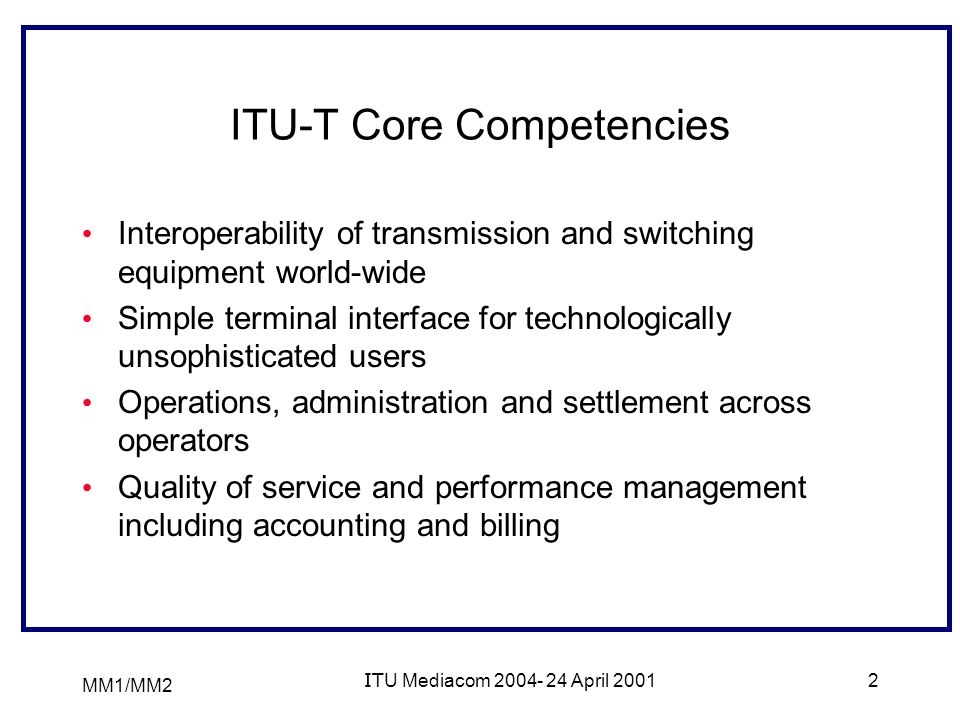 ITU-T Core Competencies

• Interoperability of transmission and switching equipment world-wide
• Simple terminal interface for technologically unsophisticated users
• Operations, administration and settlement across operators
• Quality of service and performance management including accounting and billing

MM1/MM2

ITU Mediacom 2004- 24 April 2001

2